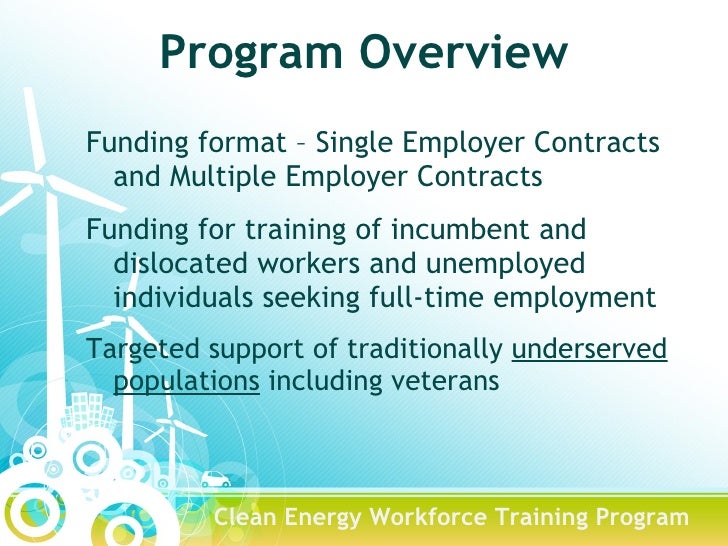 Program Overview

Funding format – Single Employer Contracts and Multiple Employer Contracts

Funding for training of incumbent and dislocated workers and unemployed individuals seeking full-time employment

Targeted support of traditionally underserved populations including veterans

Clean Energy Workforce Training Program